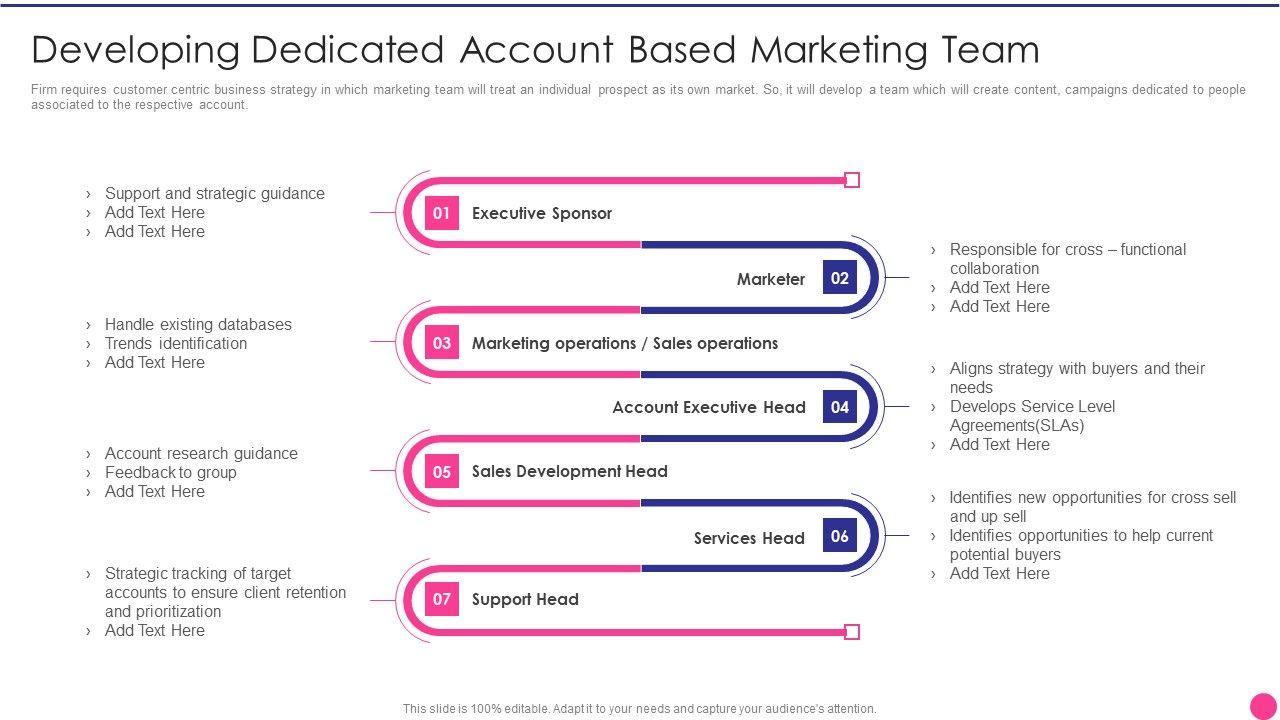 Developing Dedicated Account Based Marketing Team

Firm requires customer centric business strategy in which marketing team will treat an individual prospect as its own market. So, it will develop a team which will create content, campaigns dedicated to people associated to the respective account.

› Support and strategic guidance
› Add Text Here
› Add Text Here

01 Executive Sponsor

Marketer 02

› Responsible for cross – functional collaboration
› Add Text Here
› Add Text Here

› Handle existing databases
› Trends identification
› Add Text Here

03 Marketing operations / Sales operations

Account Executive Head 04

› Aligns strategy with buyers and their needs
› Develops Service Level Agreements(SLAs)
› Add Text Here

› Account research guidance
› Feedback to group
› Add Text Here

05 Sales Development Head

Services Head 06

› Identifies new opportunities for cross sell and up sell
› Identifies opportunities to help current potential buyers
› Add Text Here

› Strategic tracking of target accounts to ensure client retention and prioritization
› Add Text Here

07 Support Head

This slide is 100% editable. Adapt it to your needs and capture your audience's attention.